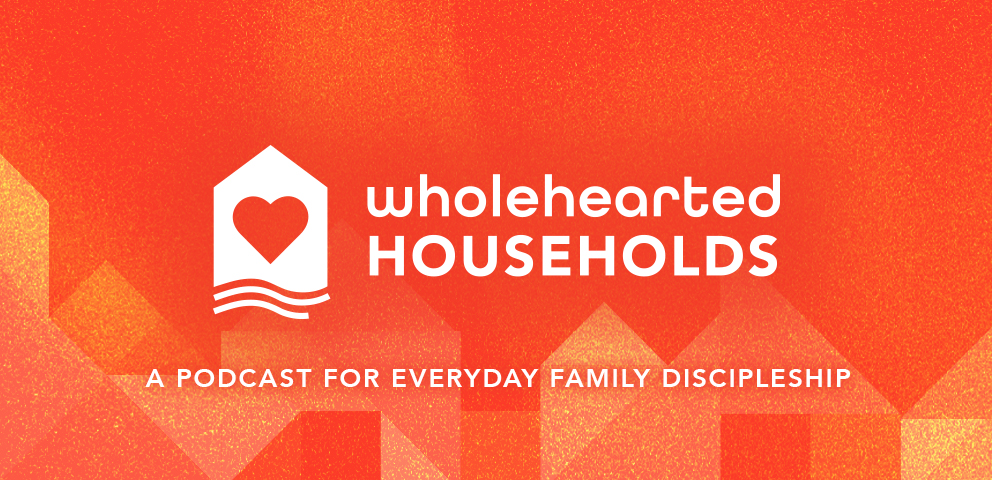 wholehearted
HOUSEHOLDS

A PODCAST FOR EVERYDAY FAMILY DISCIPLESHIP